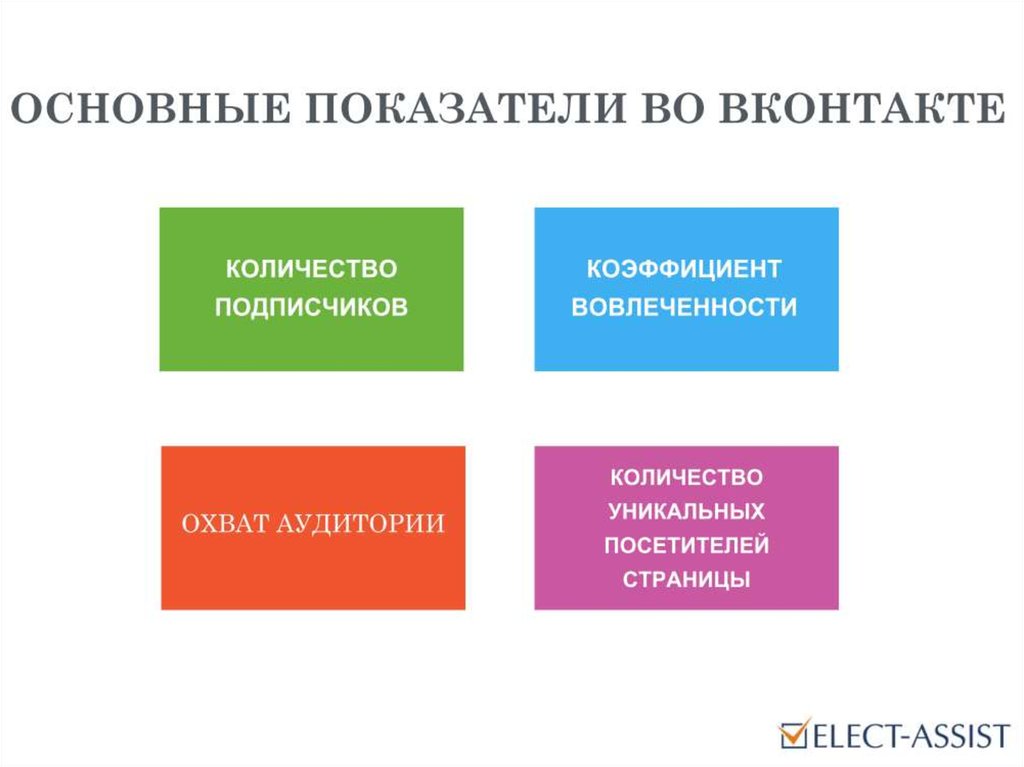 ОСНОВНЫЕ ПОКАЗАТЕЛИ ВО ВКОНТАКТЕ

КОЛИЧЕСТВО ПОДПИСЧИКОВ

КОЭФФИЦИЕНТ ВОВЛЕЧЕННОСТИ

ОХВАТ АУДИТОРИИ

КОЛИЧЕСТВО УНИКАЛЬНЫХ ПОСЕТИТЕЛЕЙ СТРАНИЦЫ

ELECT-ASSIST